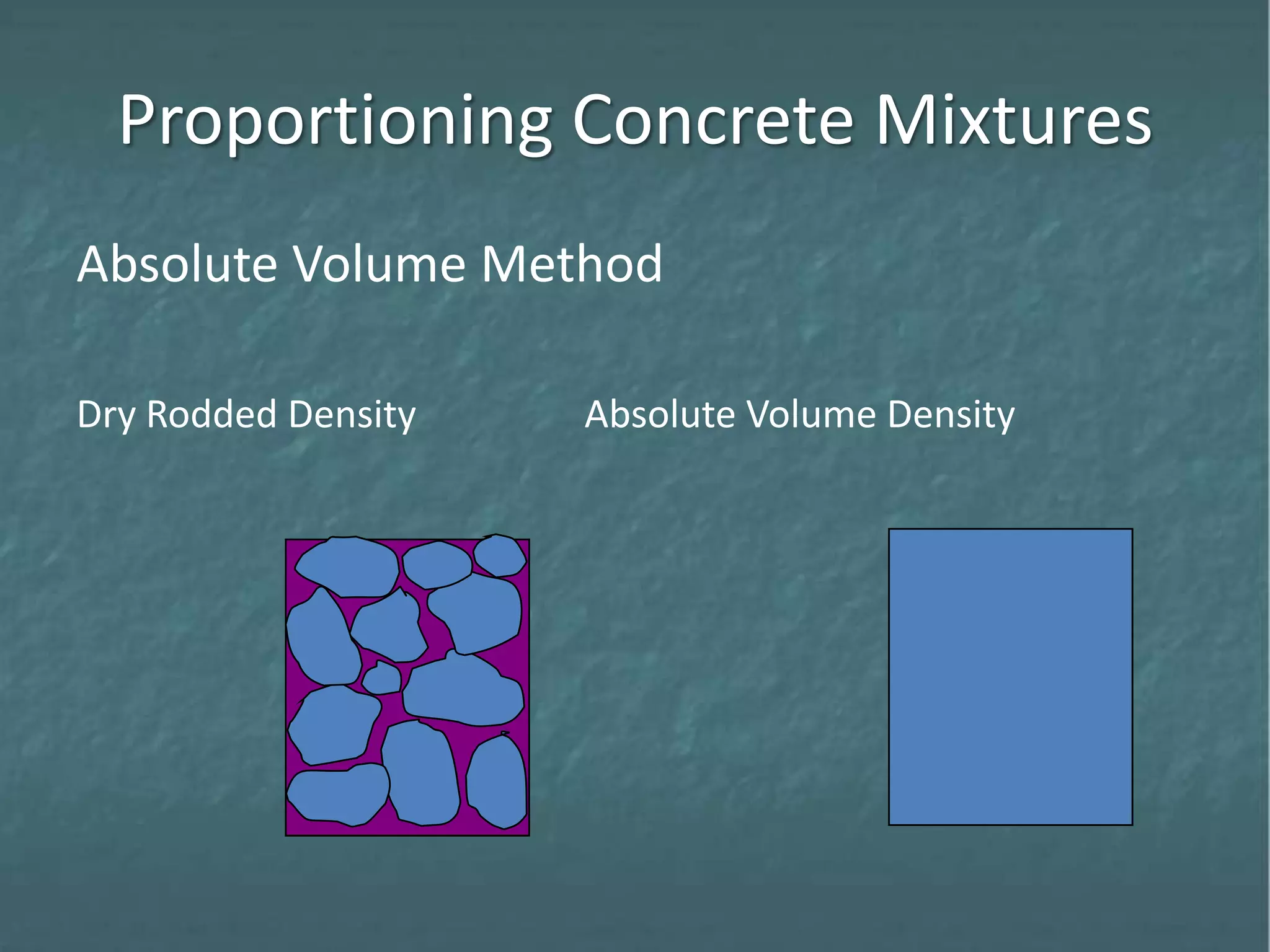 Proportioning Concrete Mixtures

Absolute Volume Method

Dry Rodded Density

Absolute Volume Density